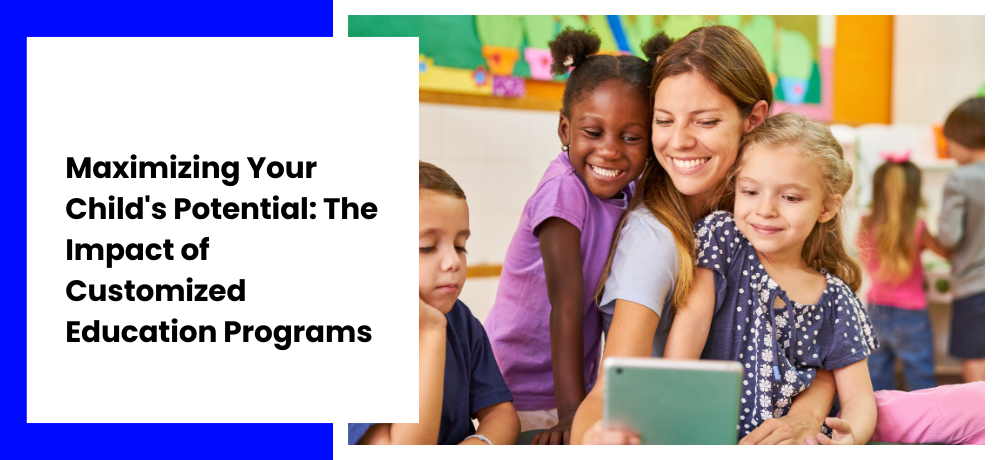 Maximizing Your Child's Potential: The Impact of Customized Education Programs